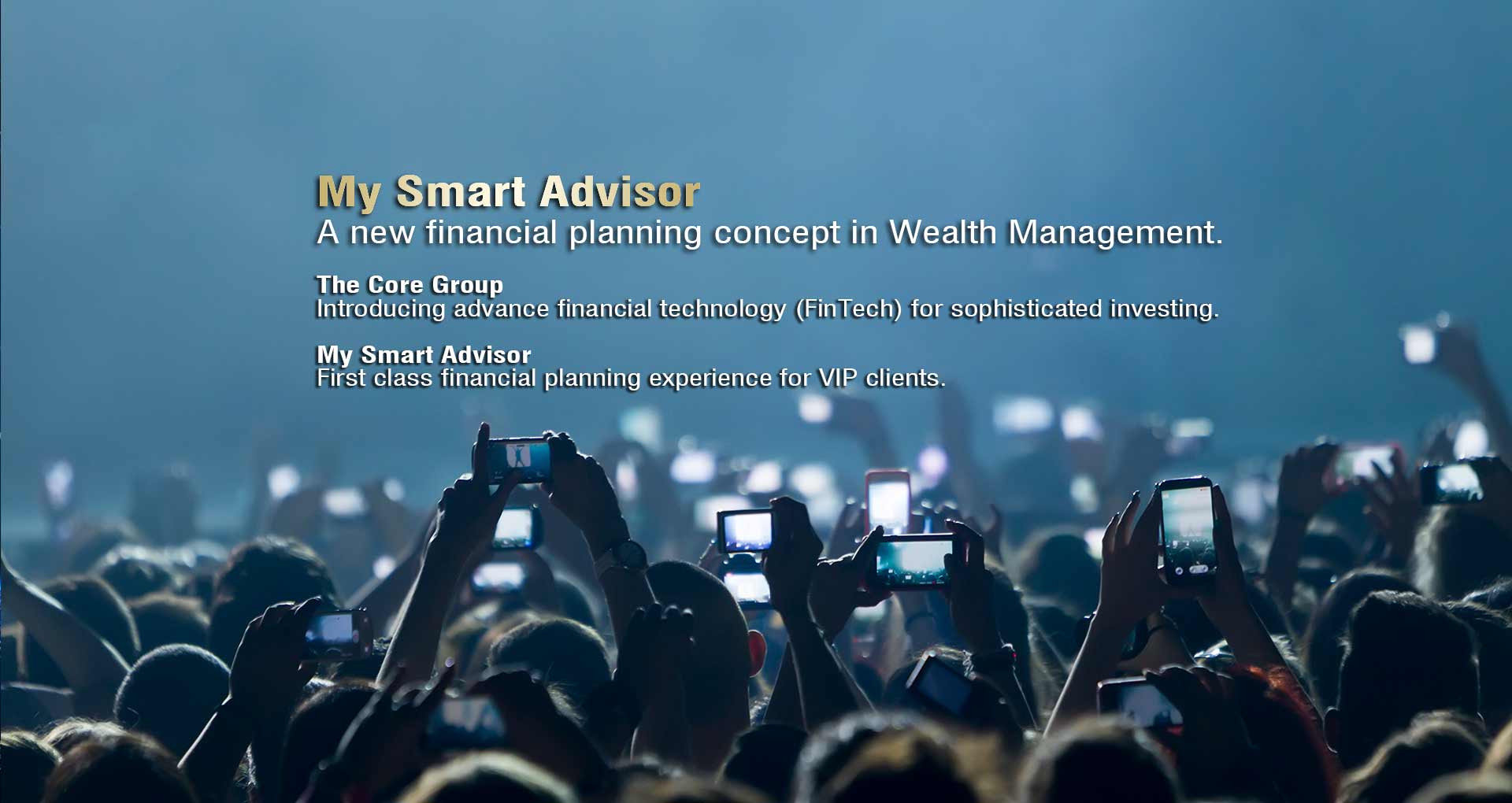 My Smart Advisor
A new financial planning concept in Wealth Management.

The Core Group
Introducing advance financial technology (FinTech) for sophisticated investing.

My Smart Advisor
First class financial planning experience for VIP clients.